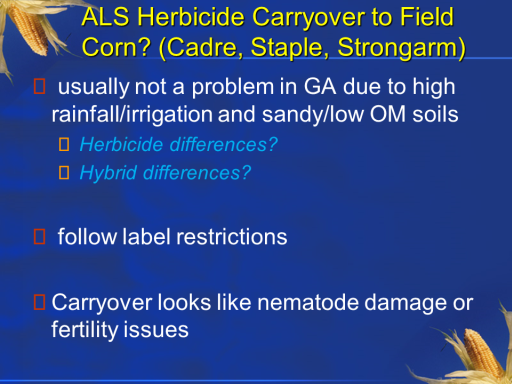 ALS Herbicide Carryover to Field Corn? (Cadre, Staple, Strongarm)

 usually not a problem in GA due to high rainfall/irrigation and sandy/low OM soils

 Herbicide differences?

 Hybrid differences?

 follow label restrictions

 Carryover looks like nematode damage or fertility issues